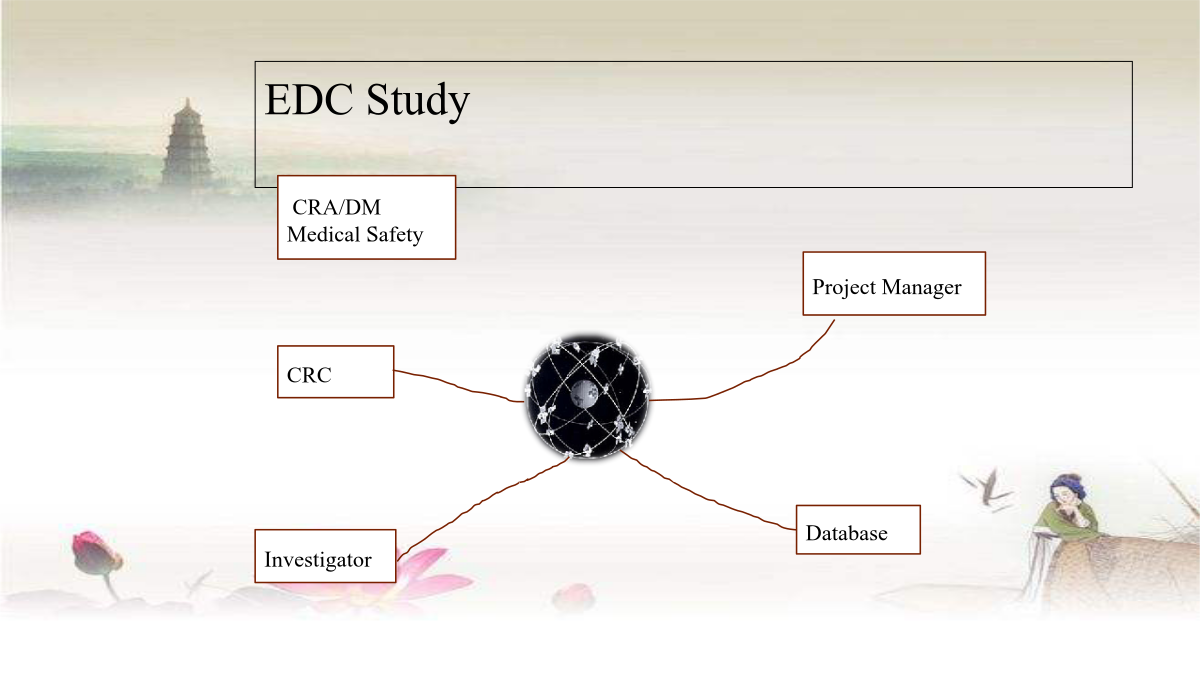 EDC Study

CRA/DM
Medical Safety

Project Manager

CRC

Investigator

Database